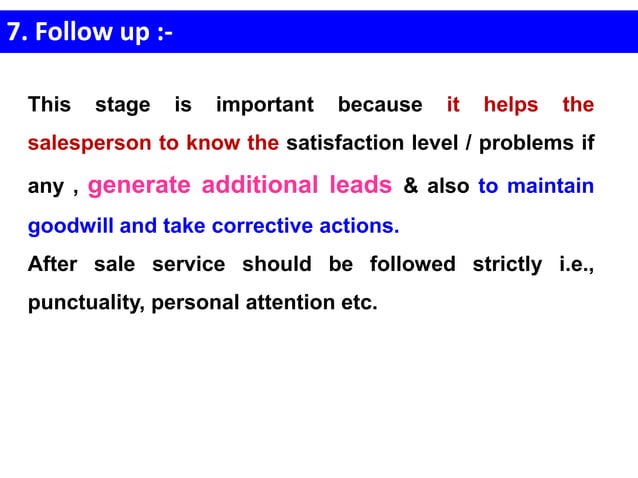 7. Follow up :-

This stage is important because it helps the salesperson to know the satisfaction level / problems if any , generate additional leads & also to maintain goodwill and take corrective actions.
After sale service should be followed strictly i.e., punctuality, personal attention etc.